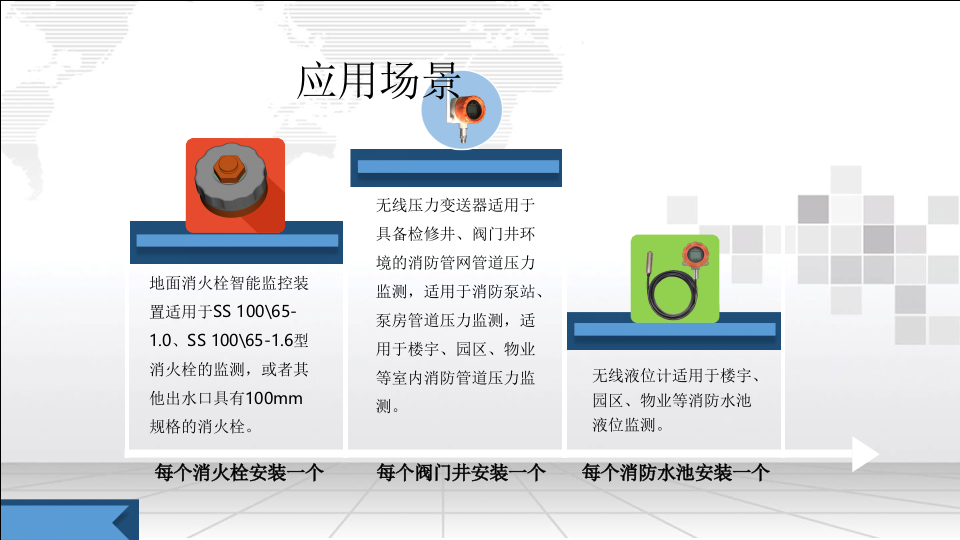 应用场景

地面消火栓智能监控装置适用于SS 100\65-1.0、SS 100\65-1.6型消火栓的监测，或者其他出水口具有100mm规格的消火栓。

无线压力变送器适用于具备检修井、阀门井环境的消防管网管道压力监测，适用于消防泵站、泵房管道压力监测，适用于楼宇、园区、物业等室内消防管道压力监测。

无线液位计适用于楼宇、园区、物业等消防水池液位监测。

每个消火栓安装一个

每个阀门井安装一个

每个消防水池安装一个